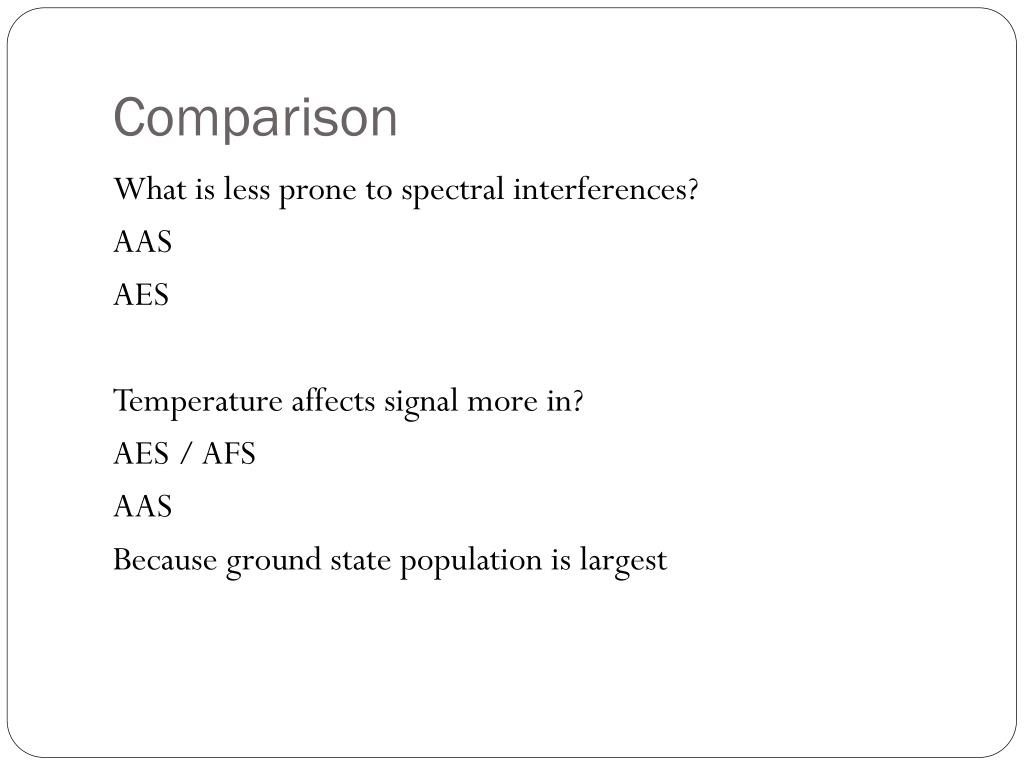 Comparison

What is less prone to spectral interferences?

AAS

AES

Temperature affects signal more in?

AES / AFS

AAS

Because ground state population is largest